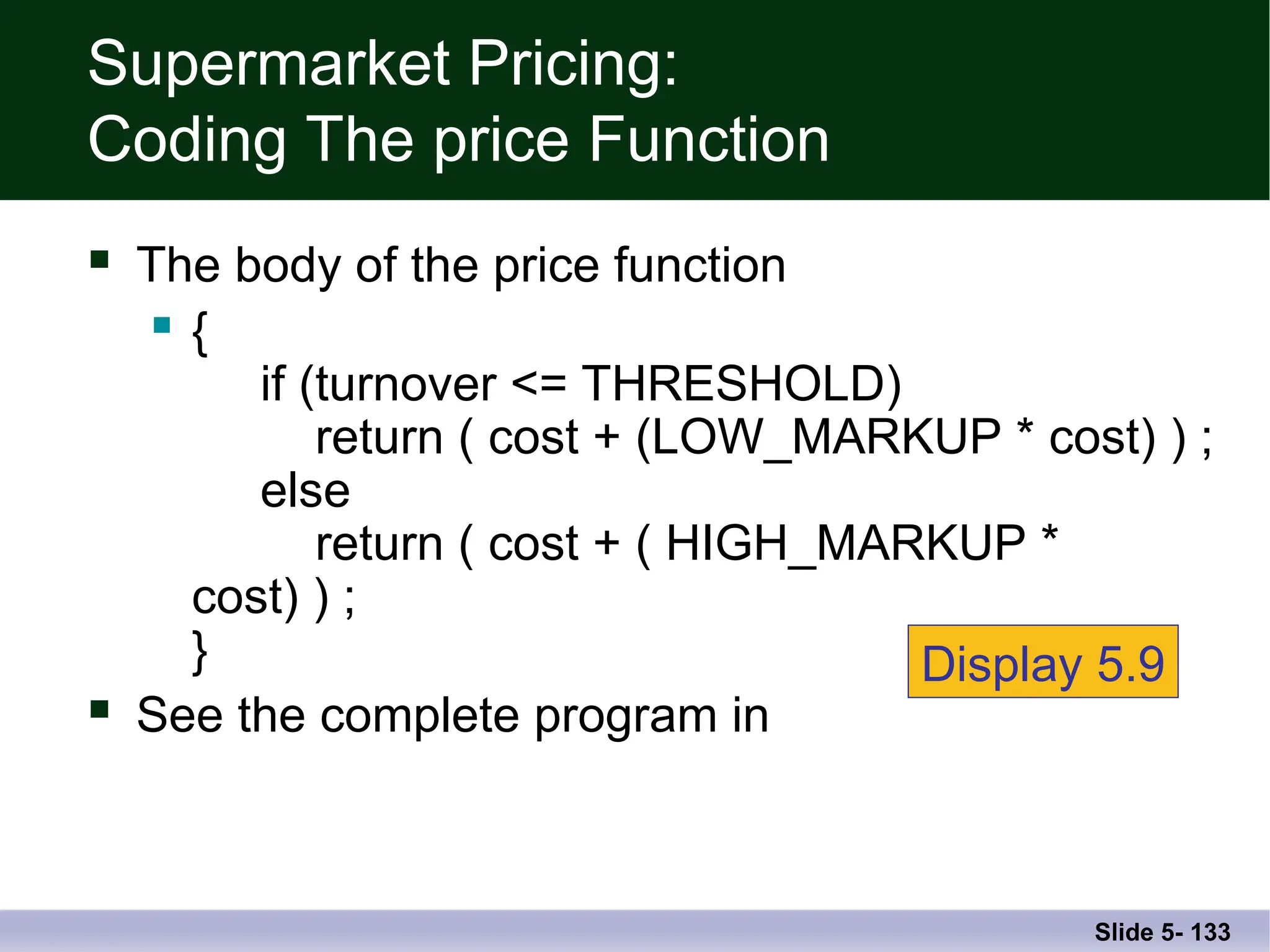 Supermarket Pricing:
Coding The price Function

The body of the price function

{
if (turnover <= THRESHOLD)
return ( cost + (LOW_MARKUP * cost) ) ;
else
return ( cost + ( HIGH_MARKUP * cost) ) ;
}

See the complete program in

Display 5.9

Slide 5- 133